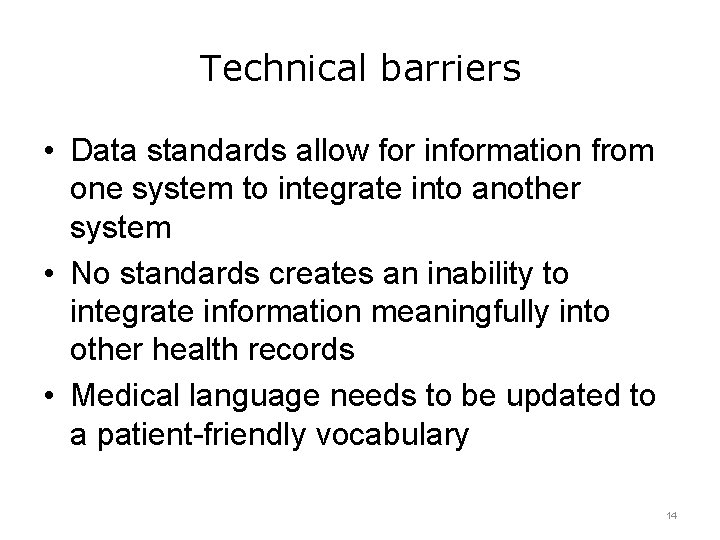 Technical barriers

• Data standards allow for information from one system to integrate into another system
• No standards creates an inability to integrate information meaningfully into other health records
• Medical language needs to be updated to a patient-friendly vocabulary

14